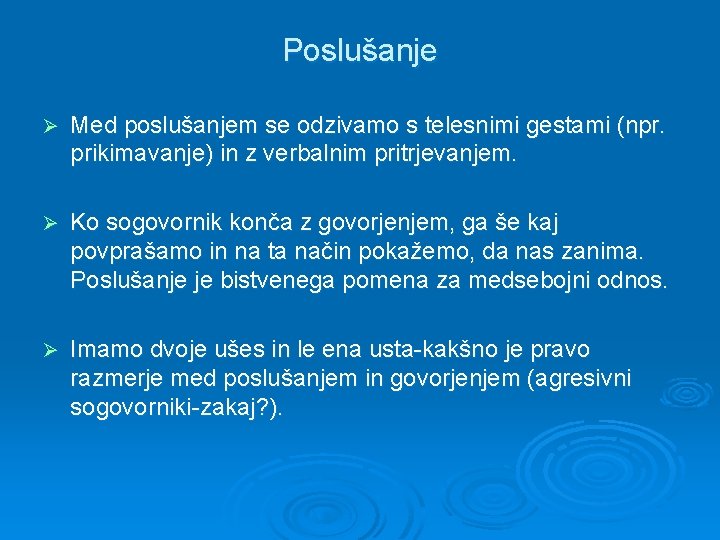 Poslušanje

➢ Med poslušanjem se odzivamo s telesnimi gestami (npr. prikimavanje) in z verbalnim pritrjevanjem.

➢ Ko sogovornik konča z govorjenjem, ga še kaj povprašamo in na ta način pokažemo, da nas zanima. Poslušanje je bistvenega pomena za medsebojni odnos.

➢ Imamo dvoje ušes in le ena usta-kakšno je pravo razmerje med poslušanjem in govorjenjem (agresivni sogovorniki-zakaj?).